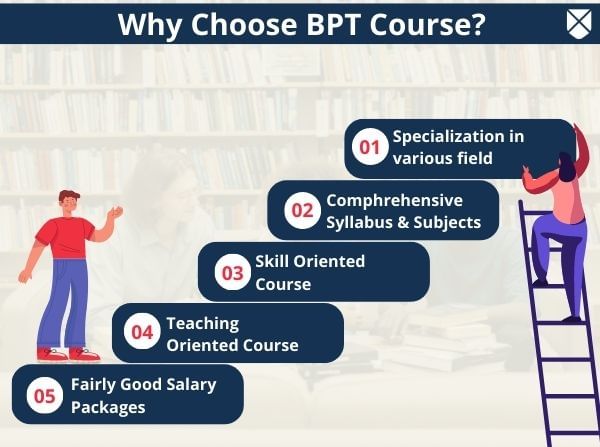 Why Choose BPT Course?

01 Specialization in various field

02 Comphrehensive Syllabus & Subjects

03 Skill Oriented Course

04 Teaching Oriented Course

05 Fairly Good Salary Packages